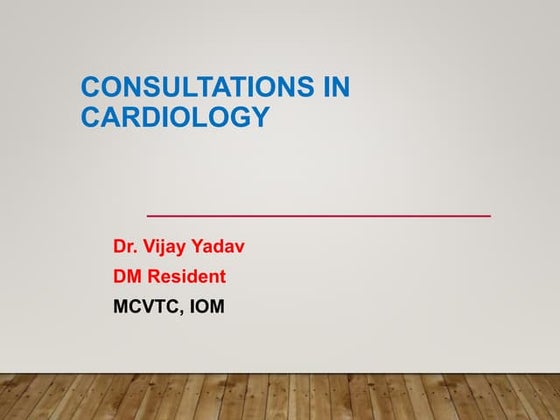 CONSULTATIONS IN CARDIOLOGY

Dr. Vijay Yadav

DM Resident

MCVTC, IOM